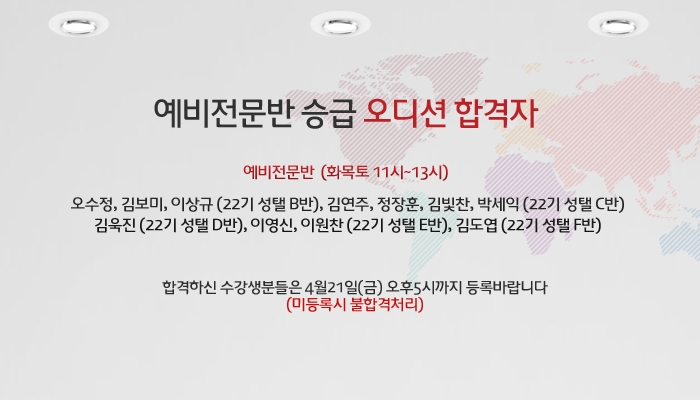 예비전문반 승급 오디션 합격자

예비전문반 (화목토 11시~13시)

오수정, 김보미, 이상규 (22기 성탤 B반), 김연주, 정장훈, 김빛찬, 박세익 (22기 성탤 C반)
김욱진 (22기 성탤 D반), 이영신, 이원찬 (22기 성탤 E반), 김도엽 (22기 성탤 F반)

합격하신 수강생분들은 4월21일(금) 오후5시까지 등록바랍니다
(미등록시 불합격처리)